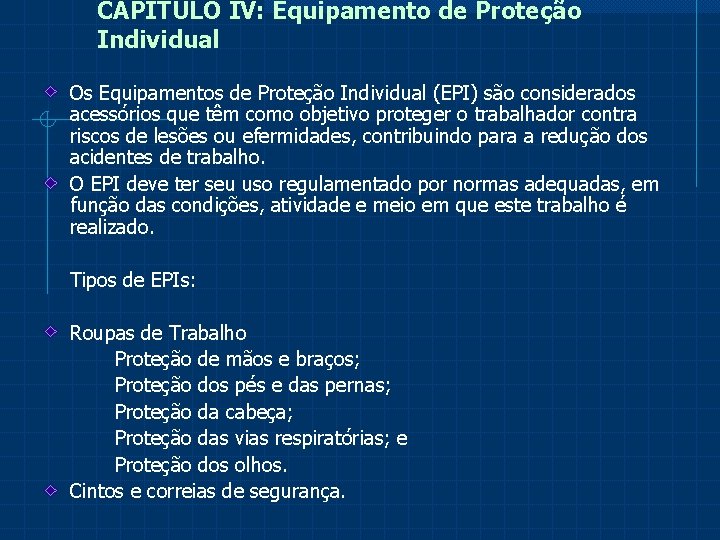 CAPITULO IV: Equipamento de Proteção Individual

Os Equipamentos de Proteção Individual (EPI) são considerados acessórios que têm como objetivo proteger o trabalhador contra riscos de lesões ou efermidades, contribuindo para a redução dos acidentes de trabalho.

O EPI deve ter seu uso regulamentado por normas adequadas, em função das condições, atividade e meio em que este trabalho é realizado.

Tipos de EPIs:

Roupas de Trabalho
Proteção de mãos e braços;
Proteção dos pés e das pernas;
Proteção da cabeça;
Proteção das vias respiratórias; e
Proteção dos olhos.

Cintos e correias de segurança.